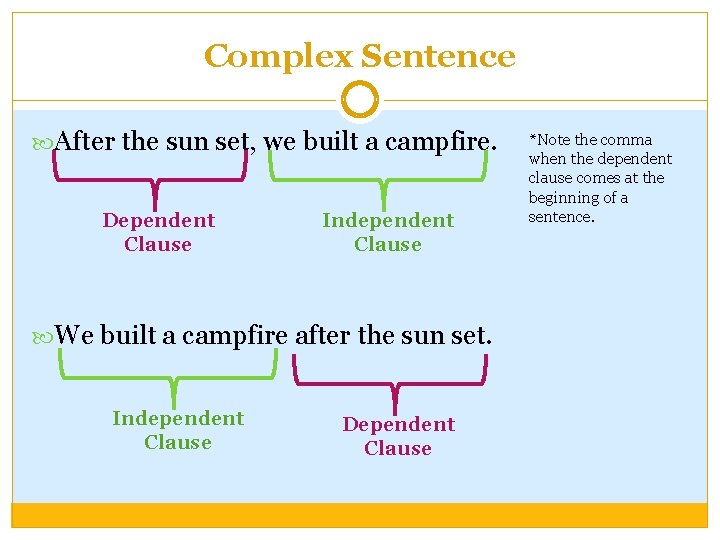 Complex Sentence

After the sun set, we built a campfire.

Dependent Clause

Independent Clause

*Note the comma when the dependent clause comes at the beginning of a sentence.

We built a campfire after the sun set.

Independent Clause

Dependent Clause